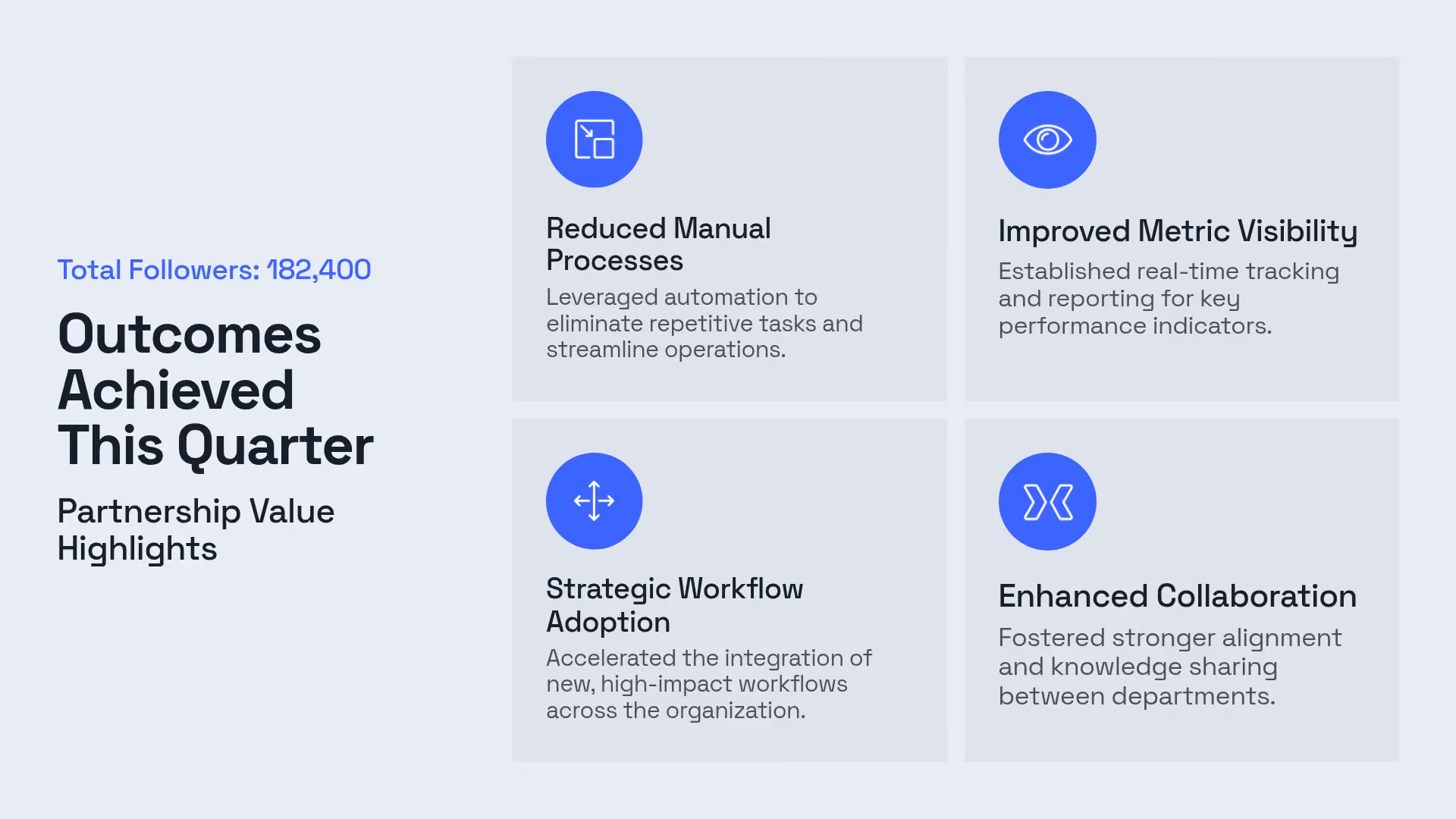 Total Followers: 182,400

Outcomes Achieved This Quarter

Partnership Value Highlights

Reduced Manual Processes

Leveraged automation to eliminate repetitive tasks and streamline operations.

Improved Metric Visibility

Established real-time tracking and reporting for key performance indicators.

Strategic Workflow Adoption

Accelerated the integration of new, high-impact workflows across the organization.

Enhanced Collaboration

Fostered stronger alignment and knowledge sharing between departments.